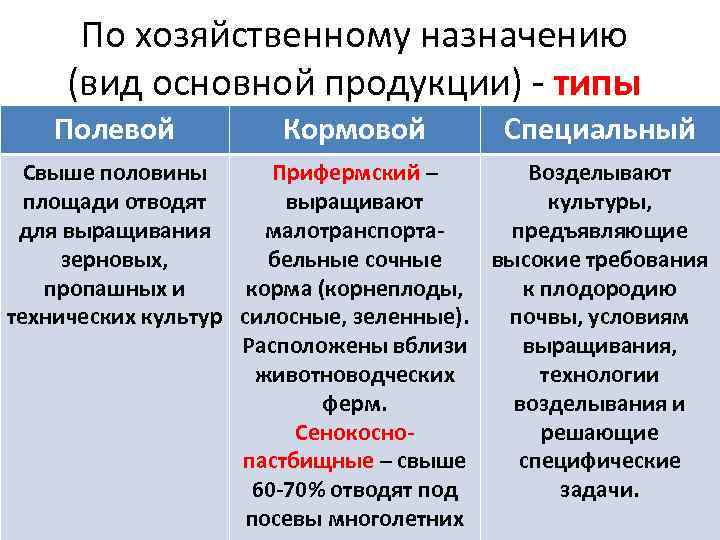 По хозяйственному назначению (вид основной продукции) - типы

| Полевой | Кормовой | Специальный |
|---|---|---|
| Свыше половины площади отводят для выращивания зерновых, пропашных и технических культур | Прифермский – выращивают малотранспортабельные сочные корма (корнеплоды, силосные, зеленные). Расположены вблизи животноводческих ферм. Сенокосно-пастбищные – свыше 60-70% отводят под посевы многолетних | Возделывают культуры, предъявляющие высокие требования к плодородию почвы, условиям выращивания, технологии возделывания и решающие специфические задачи. |